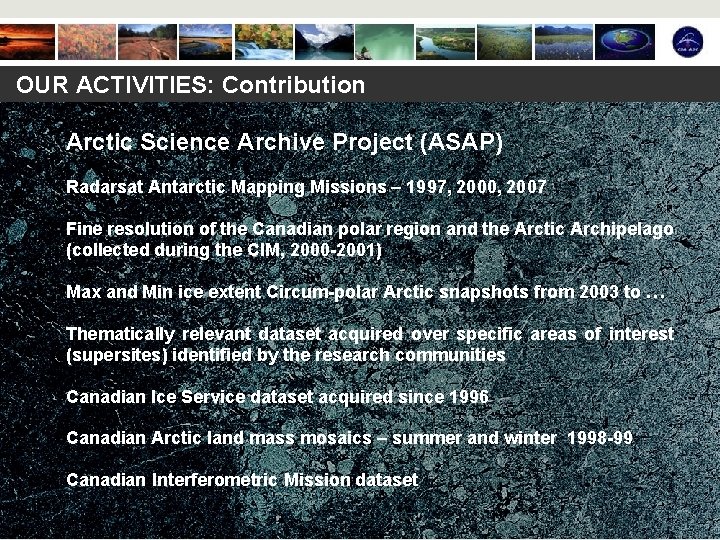 OUR ACTIVITIES: Contribution

Arctic Science Archive Project (ASAP)

Radarsat Antarctic Mapping Missions – 1997, 2000, 2007

Fine resolution of the Canadian polar region and the Arctic Archipelago (collected during the CIM, 2000-2001)

Max and Min ice extent Circum-polar Arctic snapshots from 2003 to …

Thematically relevant dataset acquired over specific areas of interest (supersites) identified by the research communities

Canadian Ice Service dataset acquired since 1996

Canadian Arctic land mass mosaics – summer and winter 1998-99

Canadian Interferometric Mission dataset